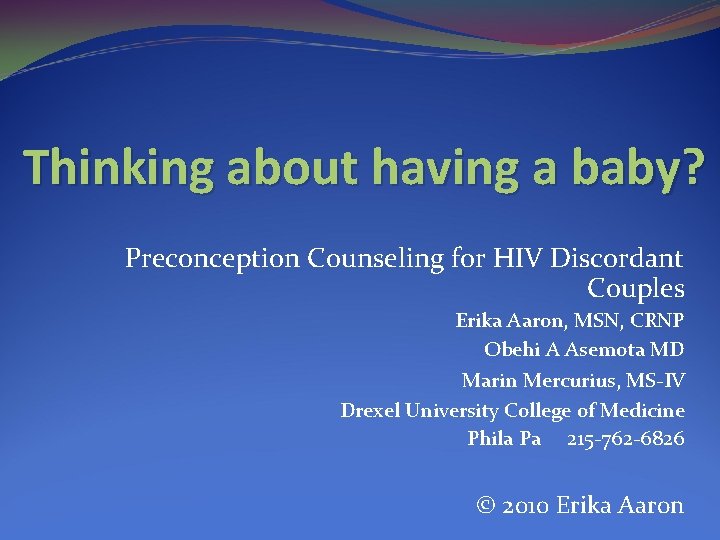 Thinking about having a baby?

Preconception Counseling for HIV Discordant Couples

Erika Aaron, MSN, CRNP
Obehi A Asemota MD
Marin Mercurius, MS-IV
Drexel University College of Medicine
Phila Pa 215-762-6826

© 2010 Erika Aaron